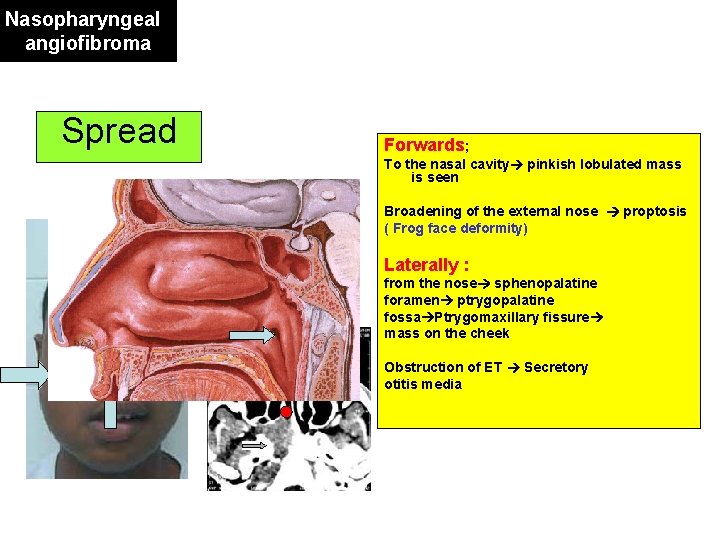 Nasopharyngeal angiofibroma

Spread

Forwards;
To the nasal cavity→ pinkish lobulated mass is seen

Broadening of the external nose → proptosis
( Frog face deformity)

Laterally :
from the nose→ sphenopalatine foramen→ ptrygopalatine fossa→Ptrygomaxillary fissure→ mass on the cheek

Obstruction of ET → Secretory otitis media